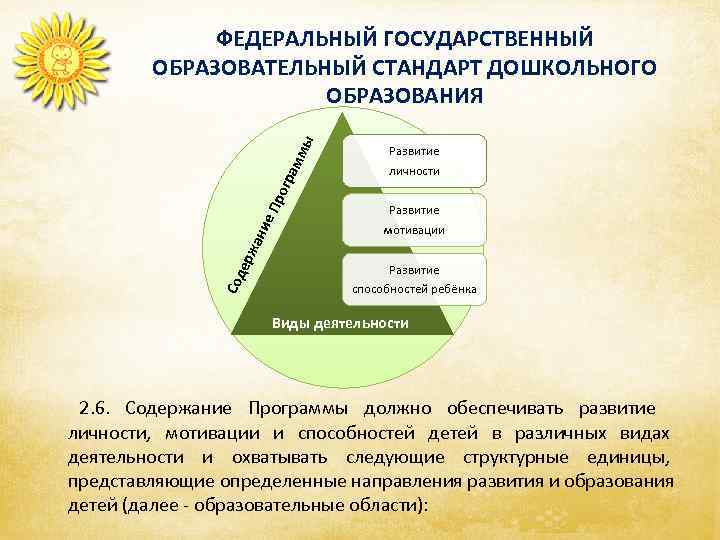 ФЕДЕРАЛЬНЫЙ ГОСУДАРСТВЕННЫЙ ОБРАЗОВАТЕЛЬНЫЙ СТАНДАРТ ДОШКОЛЬНОГО ОБРАЗОВАНИЯ

Содержание Программы

Развитие личности

Развитие мотивации

Развитие способностей ребёнка

Виды деятельности

2.6. Содержание Программы должно обеспечивать развитие личности, мотивации и способностей детей в различных видах деятельности и охватывать следующие структурные единицы, представляющие определенные направления развития и образования детей (далее - образовательные области):